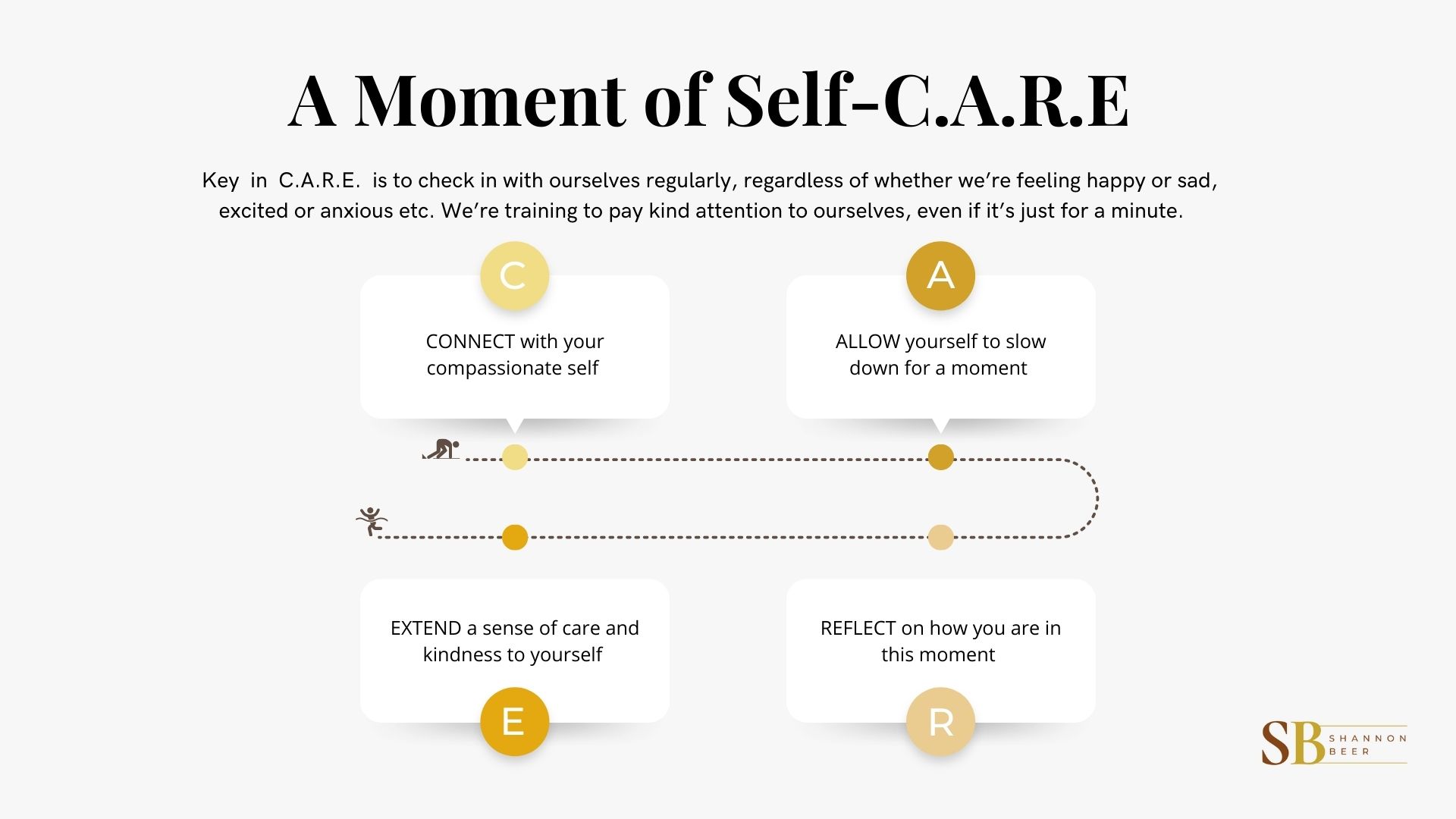 A Moment of Self-C.A.R.E

Key in C.A.R.E. is to check in with ourselves regularly, regardless of whether we're feeling happy or sad, excited or anxious etc. We're training to pay kind attention to ourselves, even if it's just for a minute.

C

CONNECT with your compassionate self

A

ALLOW yourself to slow down for a moment

EXTEND a sense of care and kindness to yourself

E

REFLECT on how you are in this moment

R

SB SHANNON BEER